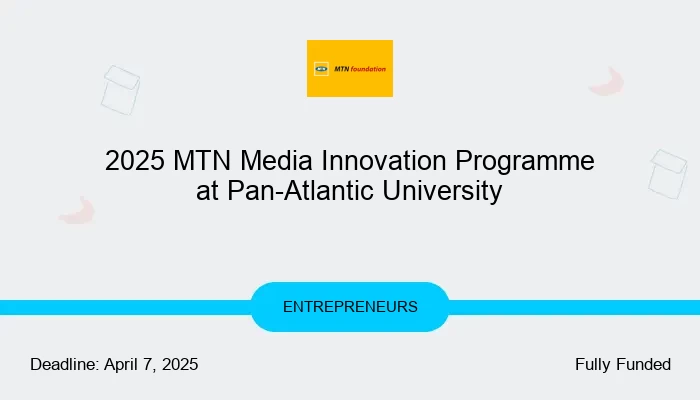 MTN foundation

2025 MTN Media Innovation Programme at Pan-Atlantic University

ENTREPRENEURS

Deadline: April 7, 2025

Fully Funded